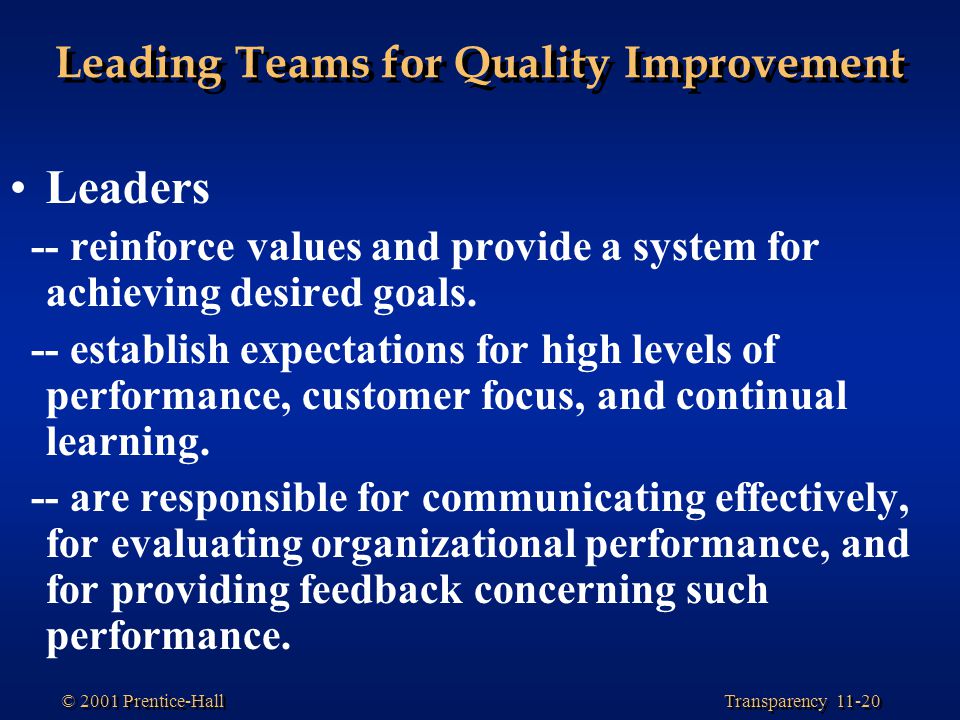 Leading Teams for Quality Improvement

• Leaders

-- reinforce values and provide a system for achieving desired goals.

-- establish expectations for high levels of performance, customer focus, and continual learning.

-- are responsible for communicating effectively, for evaluating organizational performance, and for providing feedback concerning such performance.

© 2001 Prentice-Hall

Transparency 11-20